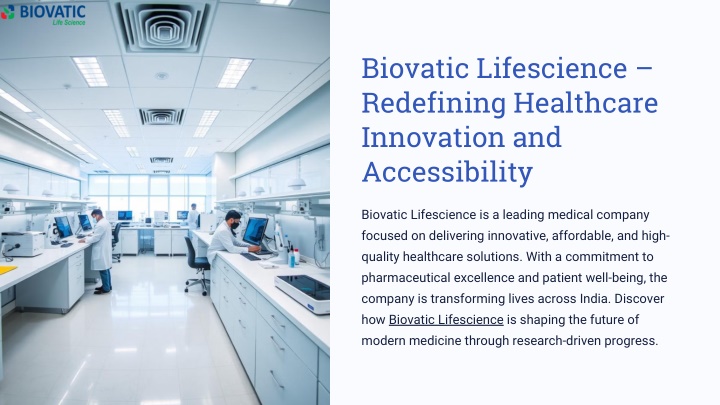 BIOVATIC
Life Science

Biovatic Lifescience – Redefining Healthcare Innovation and Accessibility

Biovatic Lifescience is a leading medical company focused on delivering innovative, affordable, and high-quality healthcare solutions. With a commitment to pharmaceutical excellence and patient well-being, the company is transforming lives across India. Discover how Biovatic Lifescience is shaping the future of modern medicine through research-driven progress.